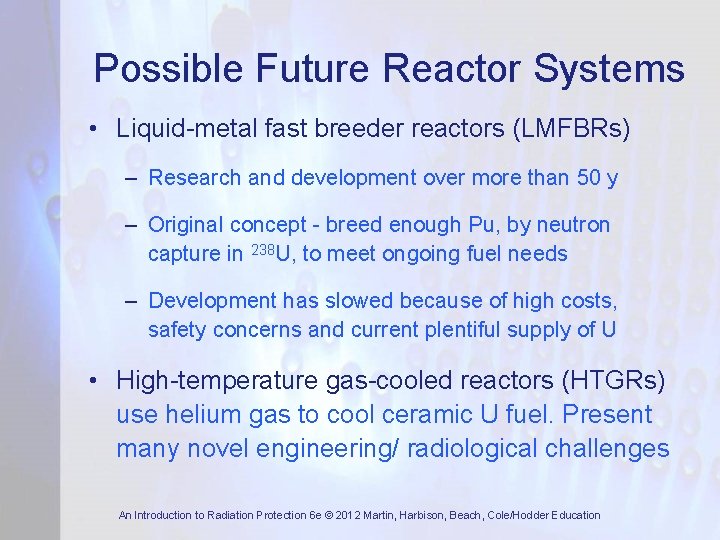 Possible Future Reactor Systems

• Liquid-metal fast breeder reactors (LMFBRs)

– Research and development over more than 50 y

– Original concept - breed enough Pu, by neutron capture in $^{238}$U, to meet ongoing fuel needs

– Development has slowed because of high costs, safety concerns and current plentiful supply of U

• High-temperature gas-cooled reactors (HTGRs) use helium gas to cool ceramic U fuel. Present many novel engineering/ radiological challenges

An Introduction to Radiation Protection 6e © 2012 Martin, Harbison, Beach, Cole/Hodder Education